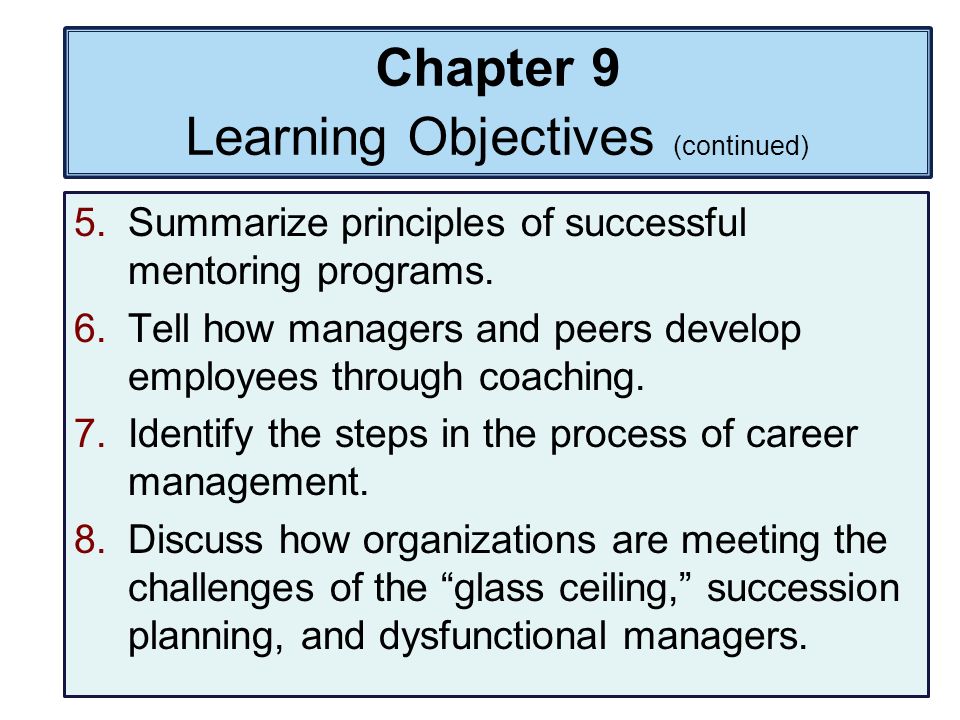 Chapter 9
Learning Objectives (continued)

5. Summarize principles of successful mentoring programs.

6. Tell how managers and peers develop employees through coaching.

7. Identify the steps in the process of career management.

8. Discuss how organizations are meeting the challenges of the “glass ceiling,” succession planning, and dysfunctional managers.